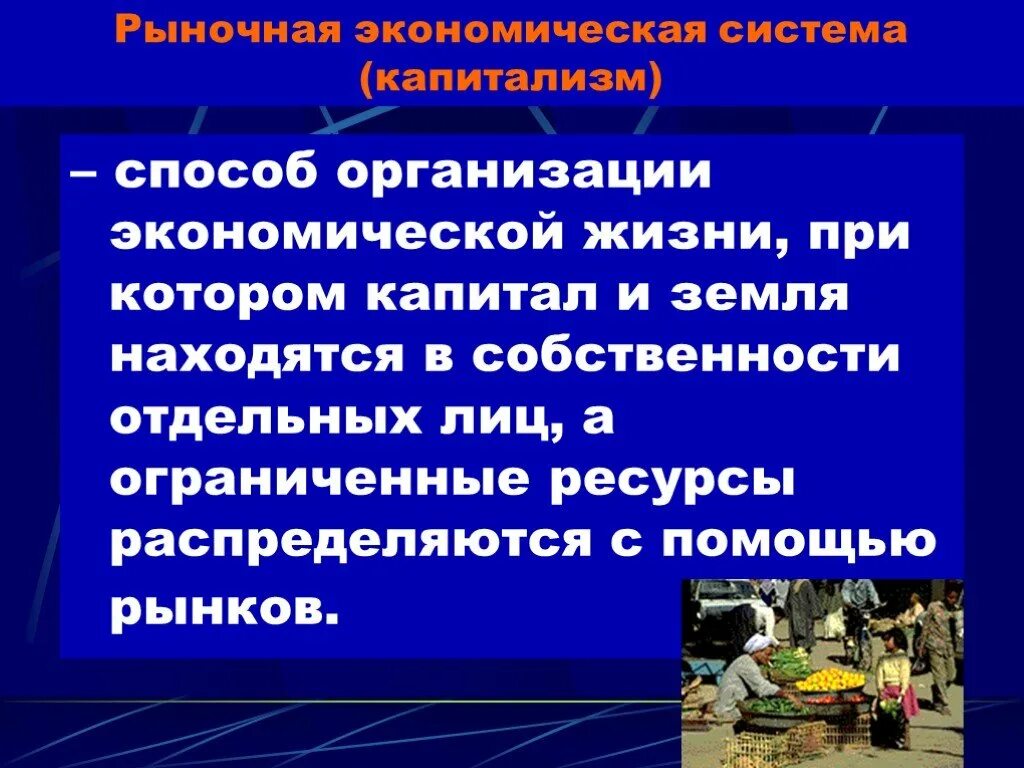 Рыночная экономическая система (капитализм)

– способ организации экономической жизни, при котором капитал и земля находятся в собственности отдельных лиц, а ограниченные ресурсы распределяются с помощью рынков.